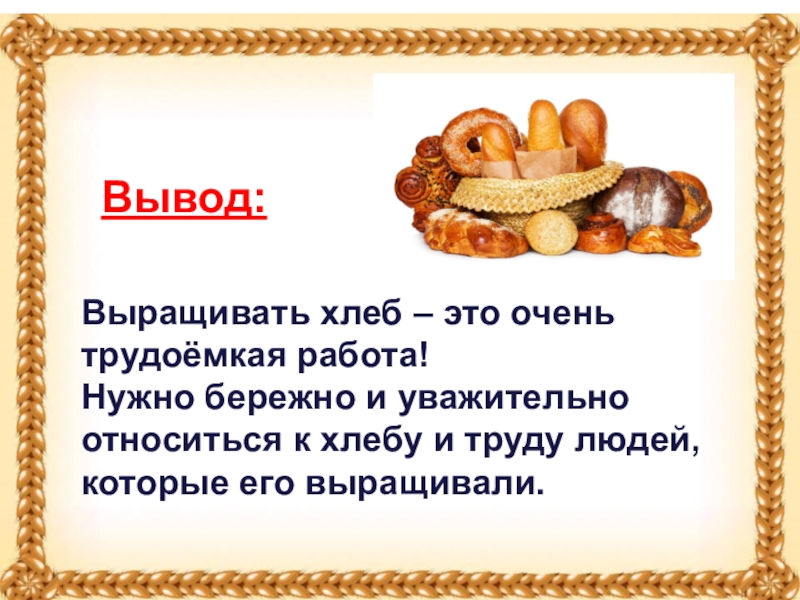 Вывод:

Выращивать хлеб – это очень трудоёмкая работа!
Нужно бережно и уважительно относиться к хлебу и труду людей, которые его выращивали.